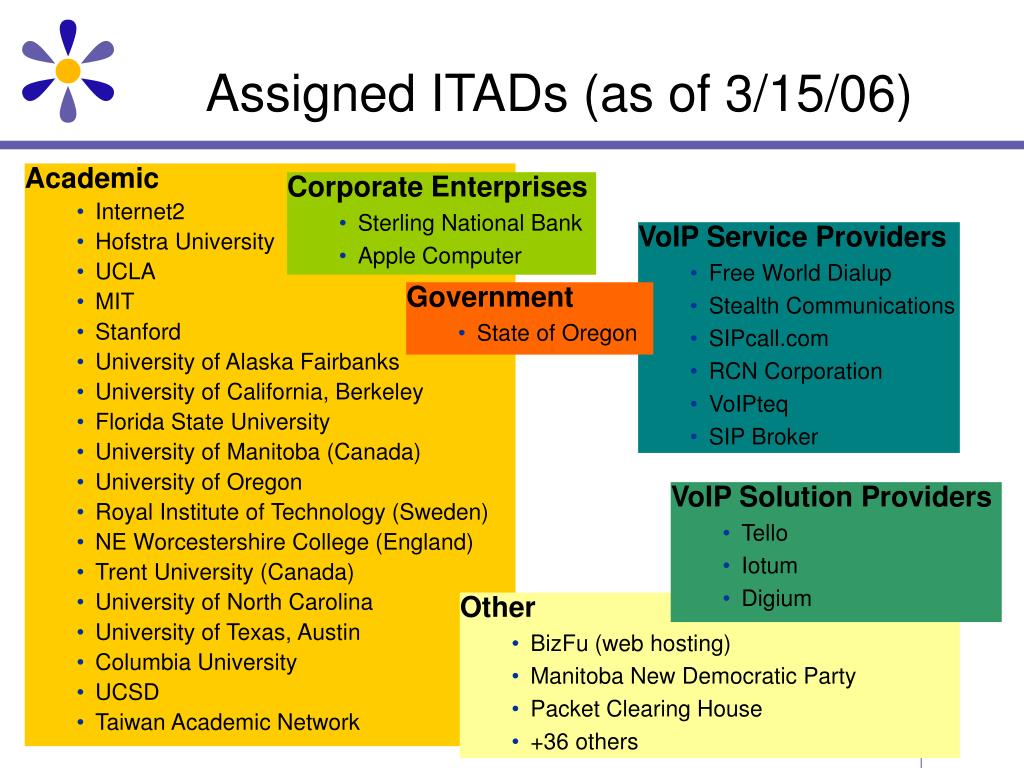 Assigned ITADs (as of 3/15/06)

Academic
• Internet2
• Hofstra University
• UCLA
• MIT
• Stanford
• University of Alaska Fairbanks
• University of California, Berkeley
• Florida State University
• University of Manitoba (Canada)
• University of Oregon
• Royal Institute of Technology (Sweden)
• NE Worcestershire College (England)
• Trent University (Canada)
• University of North Carolina
• University of Texas, Austin
• Columbia University
• UCSD
• Taiwan Academic Network

Corporate Enterprises
• Sterling National Bank
• Apple Computer

Government
• State of Oregon

VoIP Service Providers
• Free World Dialup
• Stealth Communications
• SIPcall.com
• RCN Corporation
• VoIPteq
• SIP Broker

VoIP Solution Providers
• Tello
• Iotum
• Digium

Other
• BizFu (web hosting)
• Manitoba New Democratic Party
• Packet Clearing House
• +36 others